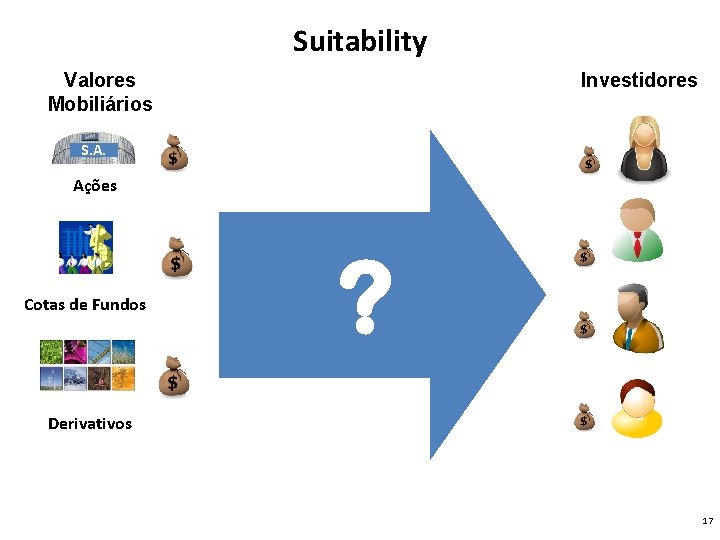 Suitability

Valores Mobiliários

S.A.

$

Ações

$

Cotas de Fundos

$

Derivativos

?

Investidores

$

$

$

$

17